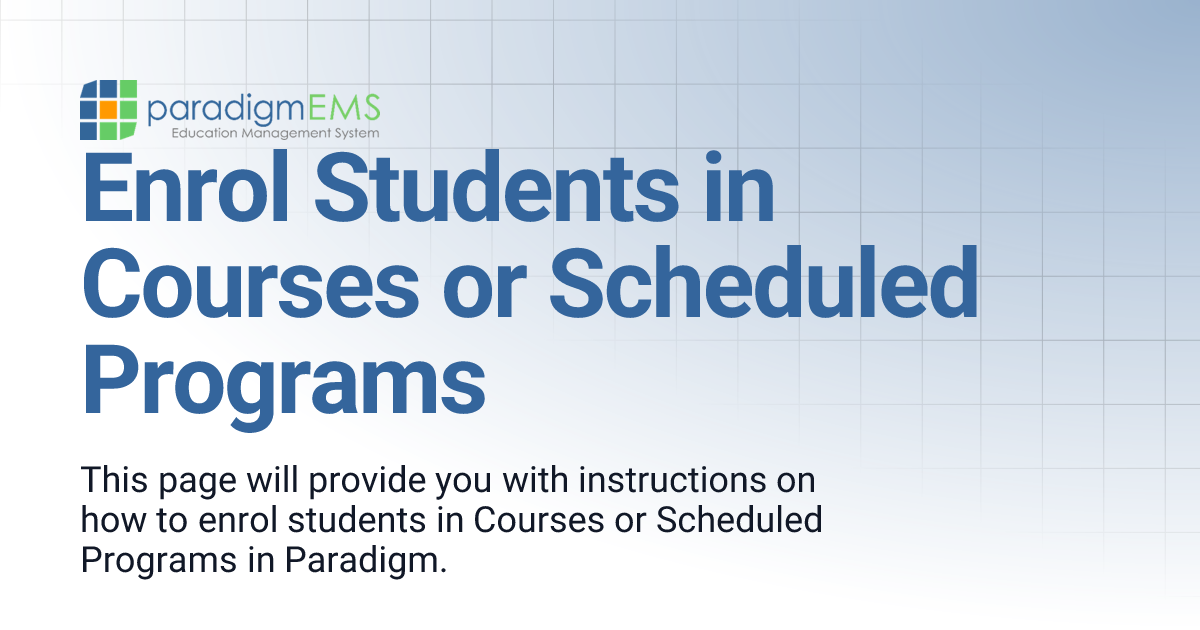 paradigmEMS
Education Management System

Enrol Students in Courses or Scheduled Programs

This page will provide you with instructions on how to enrol students in Courses or Scheduled Programs in Paradigm.